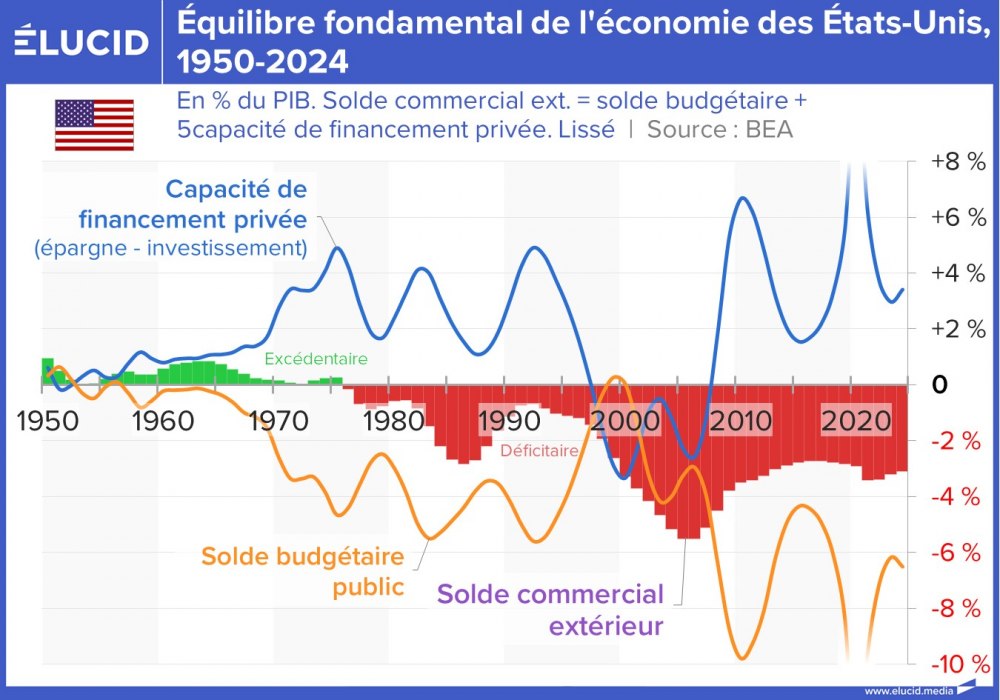 ÉLUCID

Équilibre fondamental de l'économie des États-Unis, 1950-2024

En % du PIB. Solde commercial ext. = solde budgétaire + 5capacité de financement privée. Lissé | Source : BEA

Capacité de financement privée
(épargne - investissement)

Excédentaire

Déficitaire

Solde budgétaire public

Solde commercial extérieur

+8 %
+6 %
+4 %
+2 %
0
-2 %
-4 %
-6 %
-8 %
-10 %

1950
1960
1970
1980
1990
2000
2010
2020

www.elucid.media